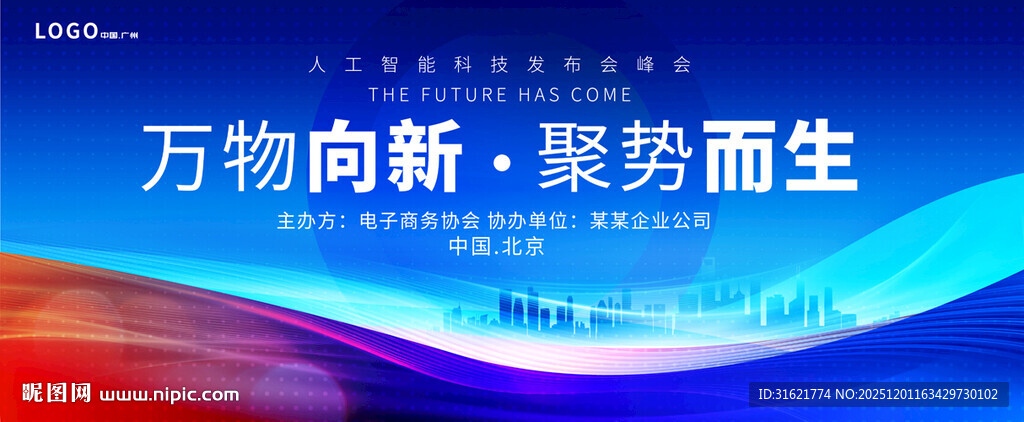 LOGO 中国.广州

人工智能科技发布会峰会

THE FUTURE HAS COME

万物向新·聚势而生

主办方：电子商务协会 协办单位：某某企业公司

中国.北京

昵图网 www.nipic.com

ID:31621774 NO:20251201163429730102